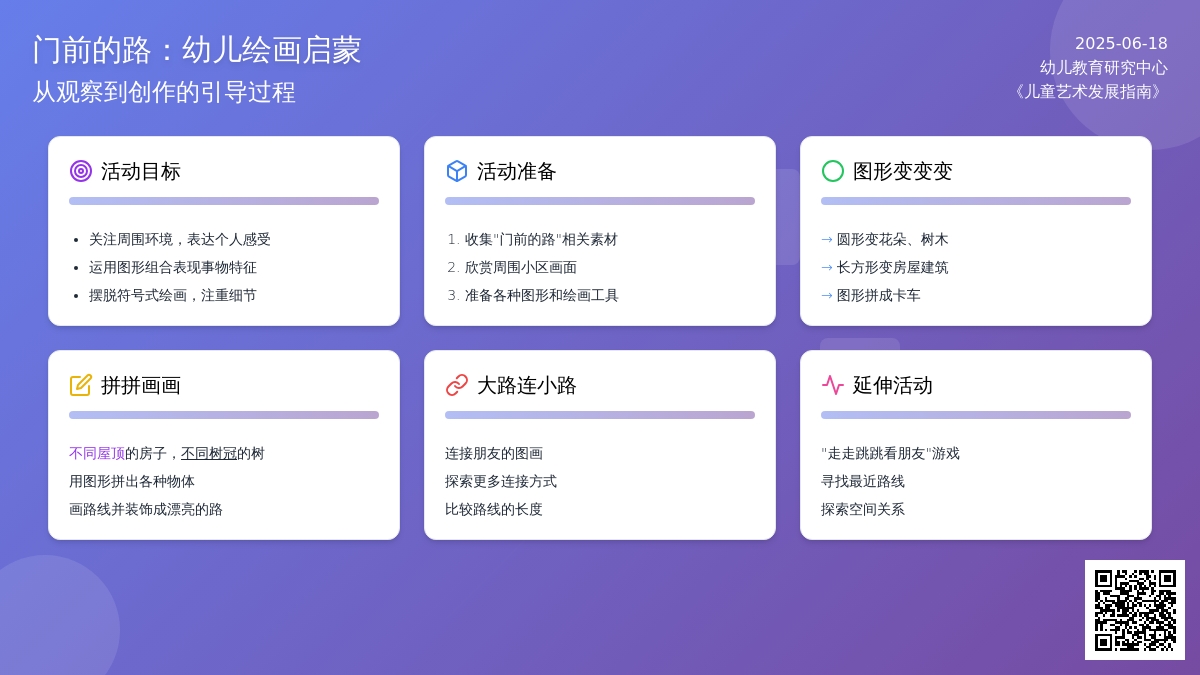 门前的路：幼儿绘画启蒙
从观察到创作的引导过程

2025-06-18
幼儿教育研究中心
《儿童艺术发展指南》

活动目标

- 关注周围环境，表达个人感受
- 运用图形组合表现事物特征
- 摆脱符号式绘画，注重细节

活动准备

1. 收集"门前的路"相关素材
2. 欣赏周围小区画面
3. 准备各种图形和绘画工具

图形变变变

→ 圆形变花朵、树木
→ 长方形变房屋建筑
→ 图形拼成卡车

拼拼画画

不同屋顶的房子，不同树冠的树
用图形拼出各种物体
画路线并装饰成漂亮的路

大路连小路

连接朋友的图画
探索更多连接方式
比较路线的长度

延伸活动

"走走跳跳看朋友"游戏
寻找最近路线
探索空间关系